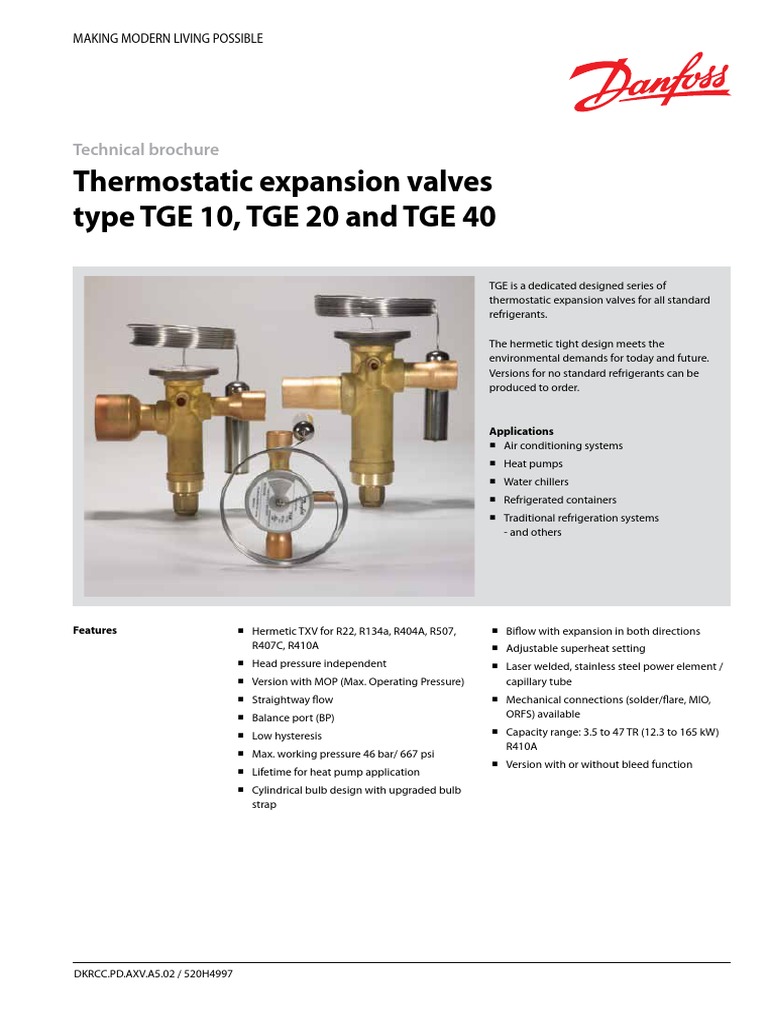 MAKING MODERN LIVING POSSIBLE

Danfoss

Technical brochure

Thermostatic expansion valves type TGE 10, TGE 20 and TGE 40

TGE is a dedicated designed series of thermostatic expansion valves for all standard refrigerants.

The hermetic tight design meets the environmental demands for today and future. Versions for no standard refrigerants can be produced to order.

Applications
- Air conditioning systems
- Heat pumps
- Water chillers
- Refrigerated containers
- Traditional refrigeration systems - and others

Features

- Hermetic TXV for R22, R134a, R404A, R507, R407C, R410A
- Head pressure independent
- Version with MOP (Max. Operating Pressure)
- Straightway flow
- Balance port (BP)
- Low hysteresis
- Max. working pressure 46 bar/ 667 psi
- Lifetime for heat pump application
- Cylindrical bulb design with upgraded bulb strap

- Biflow with expansion in both directions
- Adjustable superheat setting
- Laser welded, stainless steel power element / capillary tube
- Mechanical connections (solder/flare, MIO, ORFS) available
- Capacity range: 3.5 to 47 TR (12.3 to 165 kW) R410A
- Version with or without bleed function

DKRCC.PD.AXV.A5.02 / 520H4997